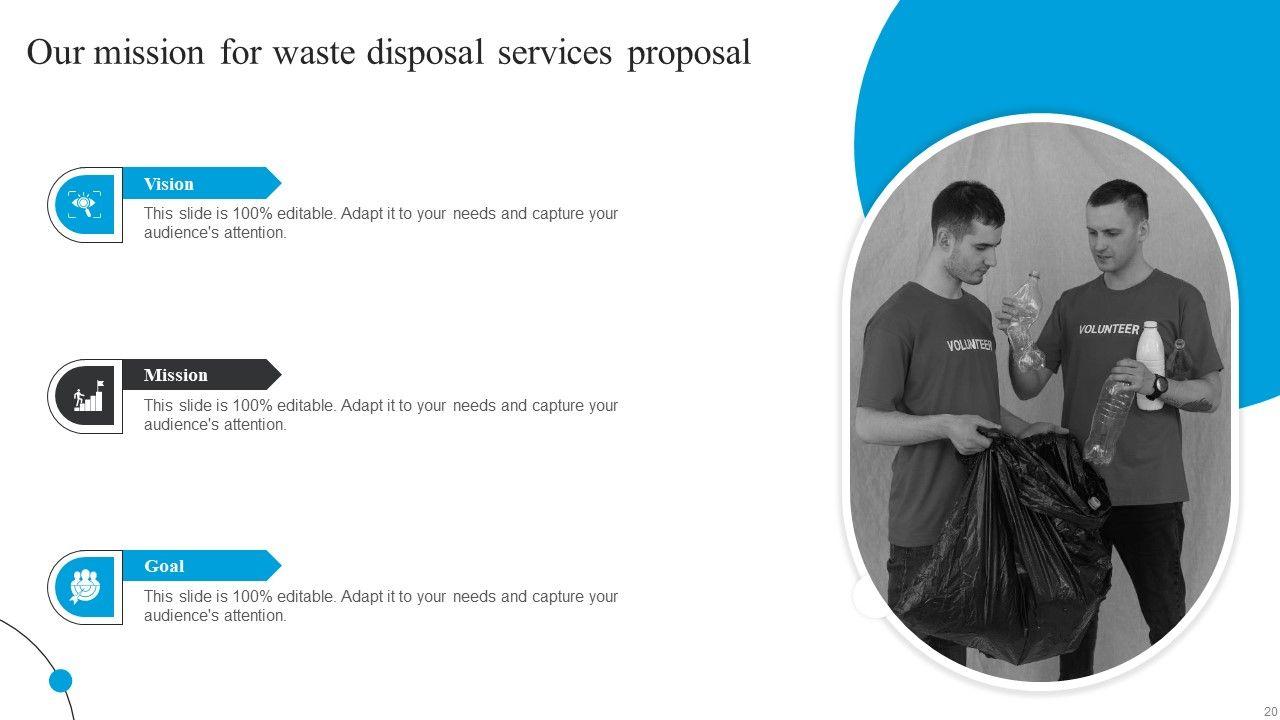 Our mission for waste disposal services proposal

Vision

This slide is 100% editable. Adapt it to your needs and capture your audience's attention.

Mission

This slide is 100% editable. Adapt it to your needs and capture your audience's attention.

Goal

This slide is 100% editable. Adapt it to your needs and capture your audience's attention.

VOLUNTEER

VOLUNTEER

20